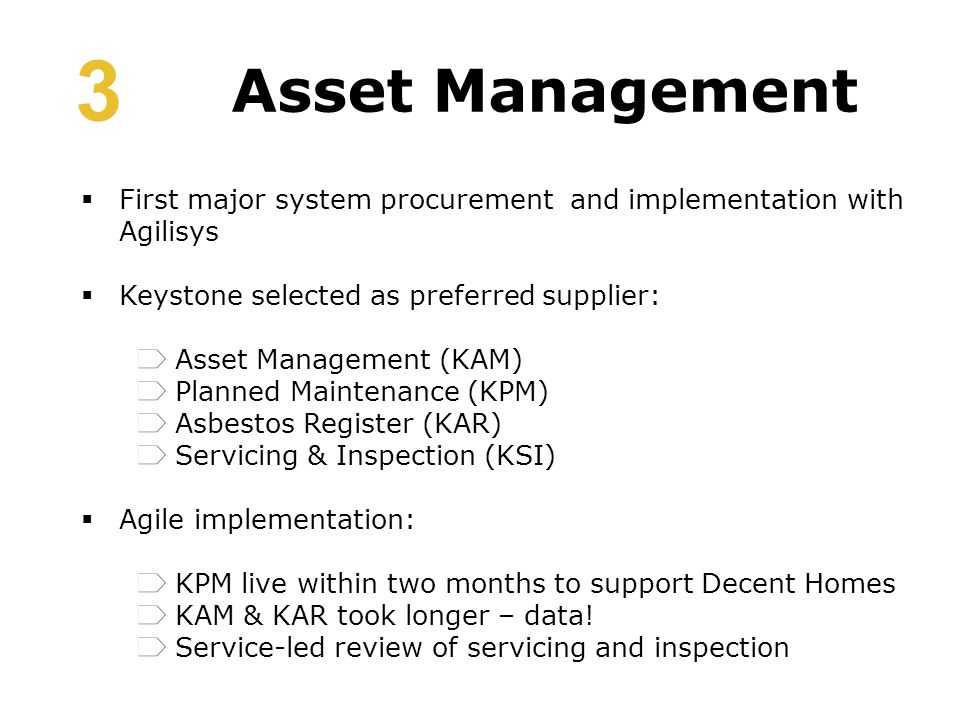 3 Asset Management

▪ First major system procurement and implementation with Agilisys

▪ Keystone selected as preferred supplier:

Asset Management (KAM)
Planned Maintenance (KPM)
Asbestos Register (KAR)
Servicing & Inspection (KSI)

▪ Agile implementation:

KPM live within two months to support Decent Homes
KAM & KAR took longer – data!
Service-led review of servicing and inspection